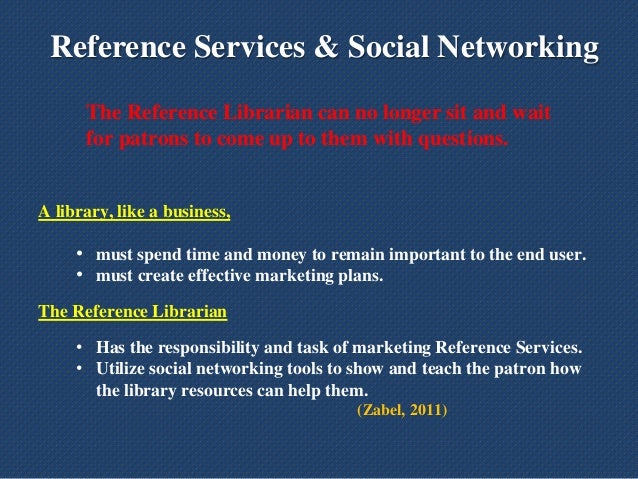 Reference Services & Social Networking

The Reference Librarian can no longer sit and wait for patrons to come up to them with questions.

A library, like a business,

• must spend time and money to remain important to the end user.
• must create effective marketing plans.

The Reference Librarian

• Has the responsibility and task of marketing Reference Services.
• Utilize social networking tools to show and teach the patron how the library resources can help them.

(Zabel, 2011)